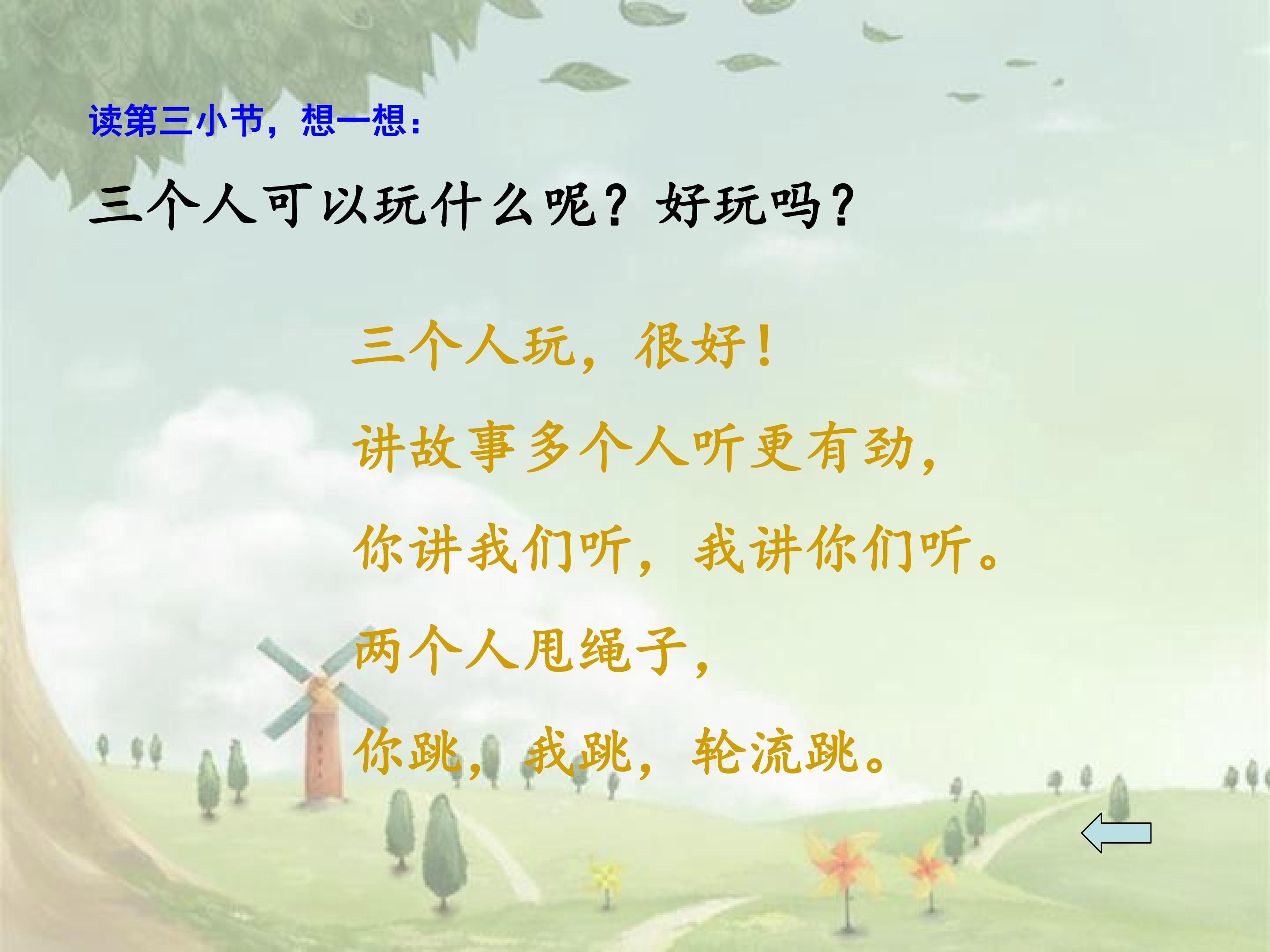 读第三小节，想一想：

三个人可以玩什么呢？好玩吗？

三个人玩，很好！

讲故事多个人听更有劲，

你讲我们听，我讲你们听。

两个人甩绳子，

你跳，我跳，轮流跳。